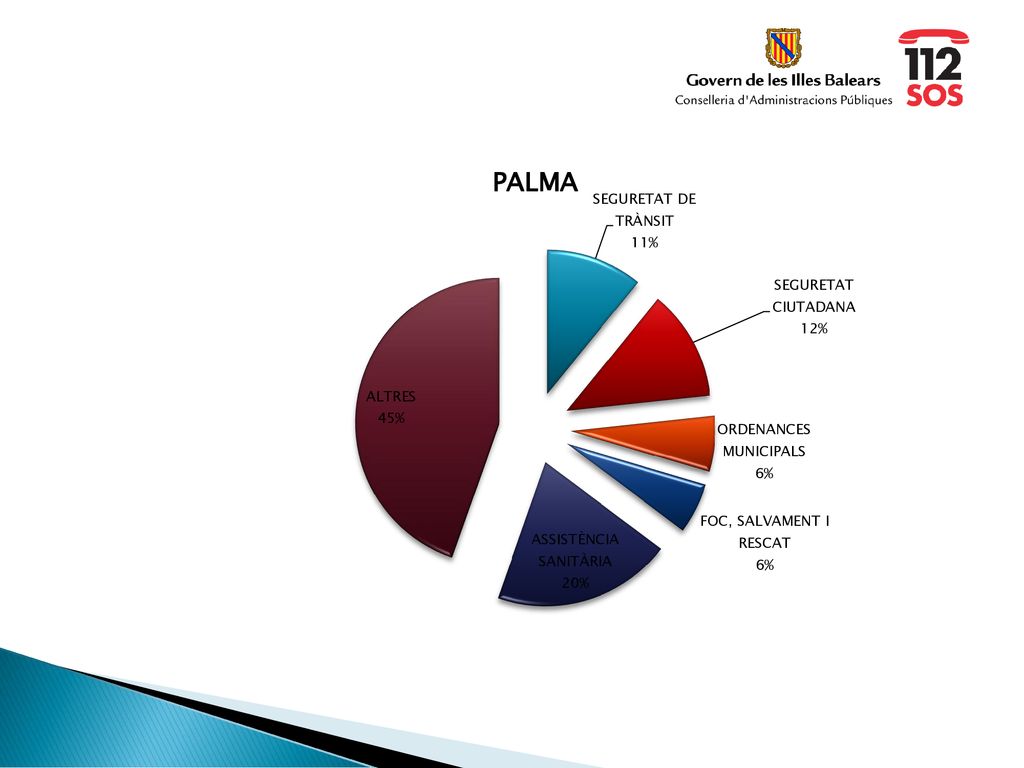 Govern de les Illes Balears
Conselleria d'Administracions Públiques

112
SOS

PALMA

SEGURETAT DE TRÀNSIT
11%

SEGURETAT CIUTADANA
12%

ORDENANCES MUNICIPALS
6%

FOC, SALVAMENT I RESCAT
6%

ASSISTÈNCIA SANITÀRIA
20%

ALTRES
45%